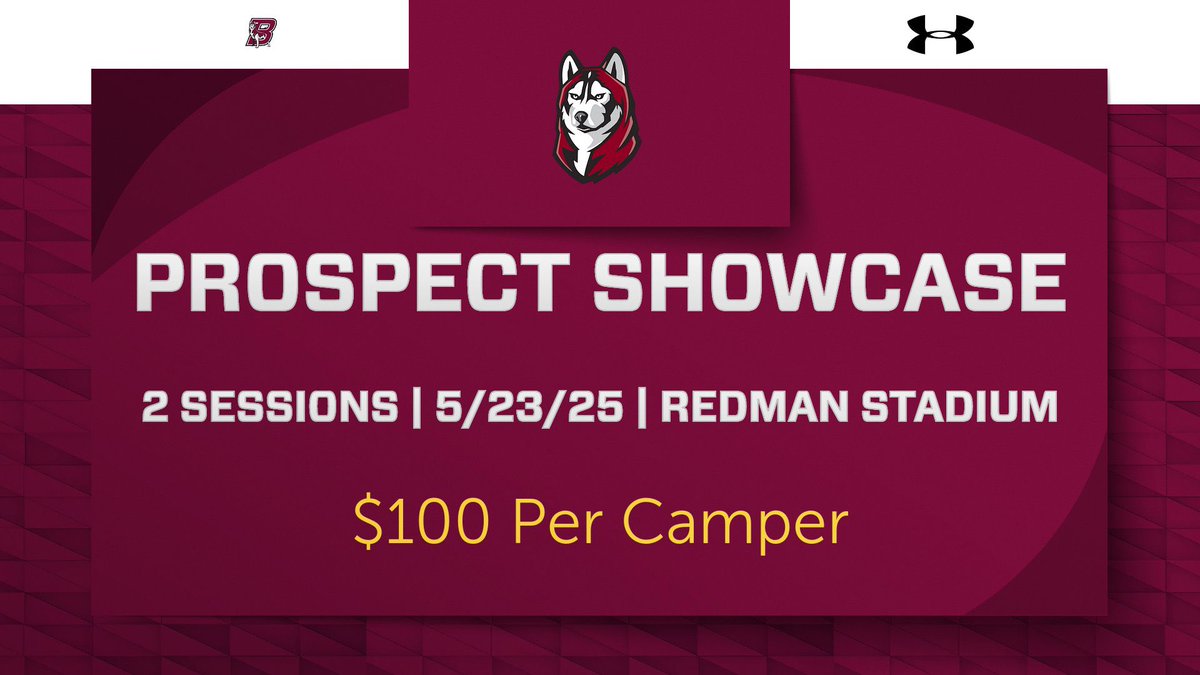 B

PROSPECT SHOWCASE

2 SESSIONS | 5/23/25 | REDMAN STADIUM

$100 Per Camper